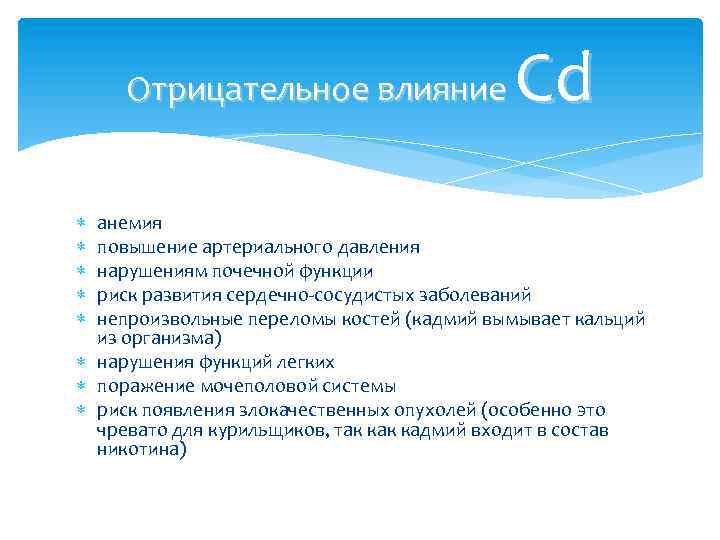 Отрицательное влияние Cd

* анемия
* повышение артериального давления
* нарушениям почечной функции
* риск развития сердечно-сосудистых заболеваний
* непроизвольные переломы костей (кадмий вымывает кальций из организма)
* нарушения функций легких
* поражение мочеполовой системы
* риск появления злокачественных опухолей (особенно это чревато для курильщиков, так как кадмий входит в состав никотина)